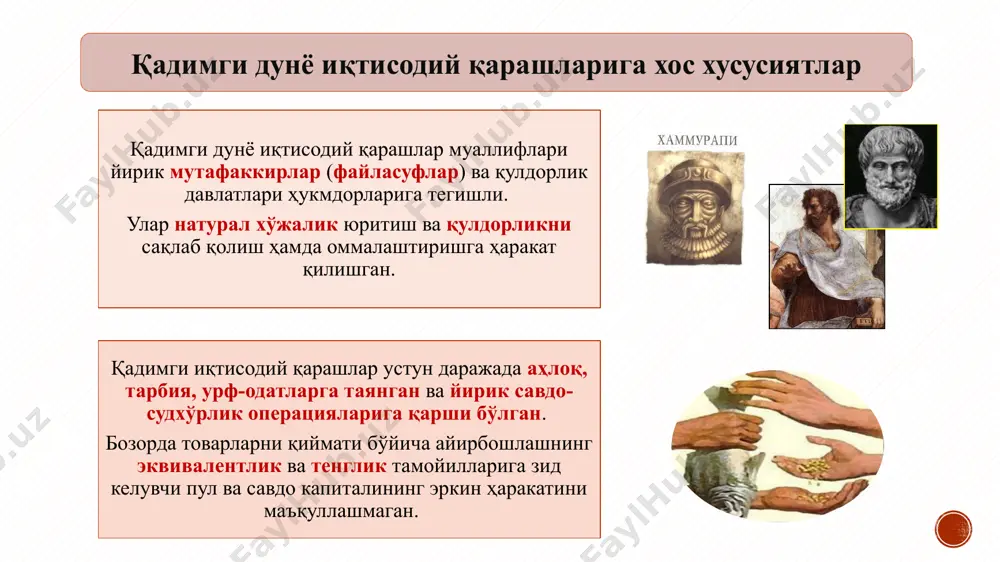 Қадимги дунё иқтисодий қарашларига хос хусусиятлар

Қадимги дунё иқтисодий қарашлар муаллифлари йирик мутафаккирлар (файласуфлар) ва қулдорлик давлатлари ҳукмдорларига тегишли.

Улар натурал хўжалик юритиш ва қулдорликни сақлаб қолиш ҳамда оммалаштиришга ҳаракат қилишган.

ХАММУРАПИ

Қадимги иқтисодий қарашлар устун даражада аҳлоқ, тарбия, урф-одатларга таянган ва йирик савдо-судхўрлик операцияларига қарши бўлган.

Бозорда товарларни қиймати бўйича айирбошлашнинг эквивалентлик ва тенглик тамойилларига зид келувчи пул ва савдо капиталининг эркин ҳаракатини маъқуллашмаган.

FaylHub.uz